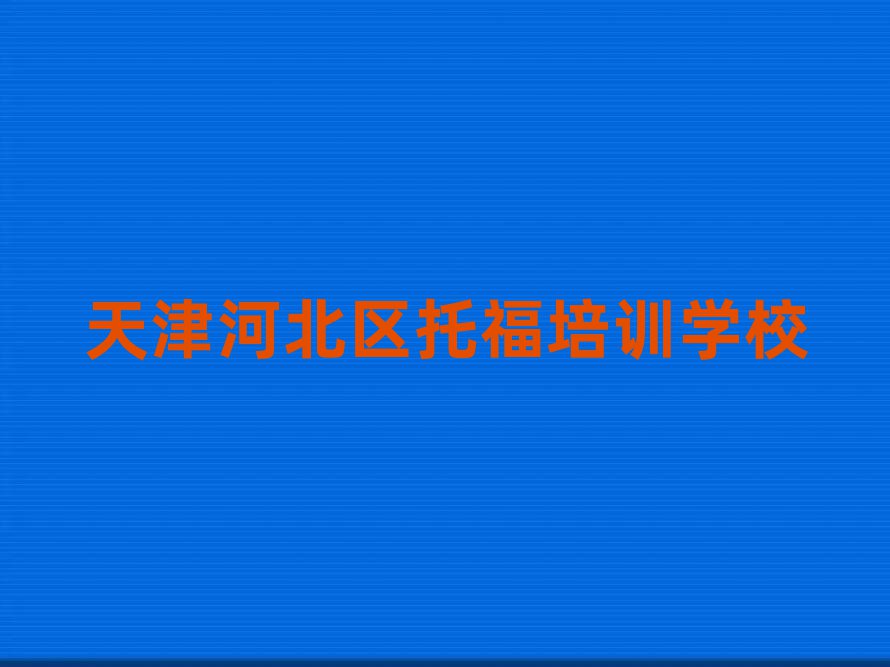 天津河北区托福培训学校